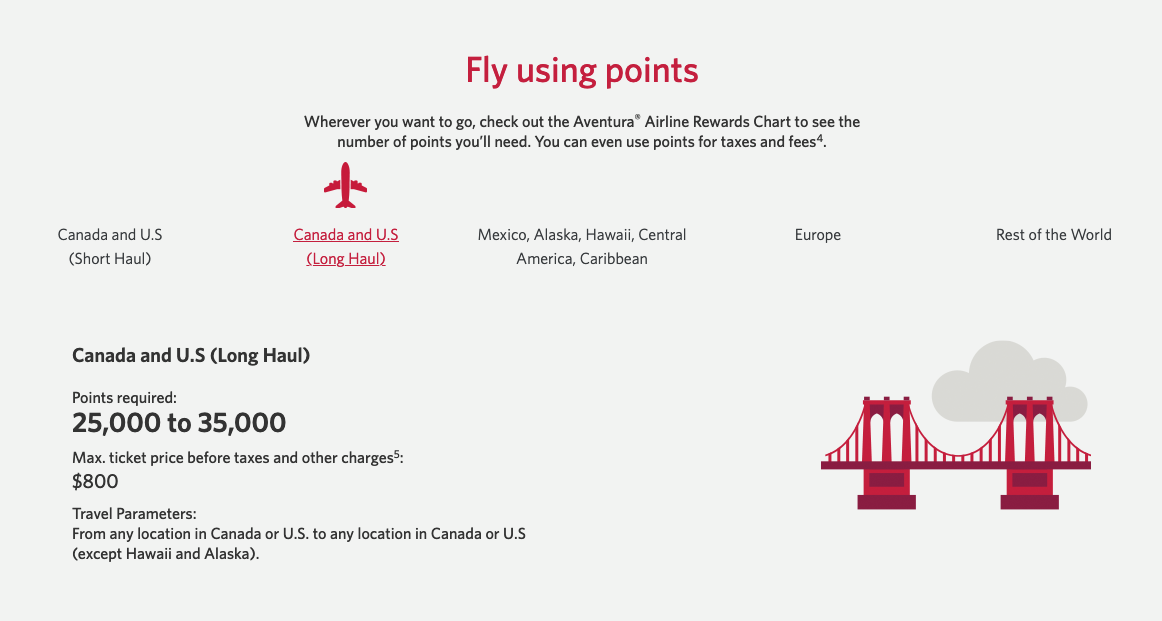 Fly using points

Wherever you want to go, check out the Aventura® Airline Rewards Chart to see the number of points you'll need. You can even use points for taxes and fees$^4$.

Canada and U.S (Short Haul)

Canada and U.S (Long Haul)

Mexico, Alaska, Hawaii, Central America, Caribbean

Europe

Rest of the World

Canada and U.S (Long Haul)

Points required:
25,000 to 35,000

Max. ticket price before taxes and other charges$^5$:
$800

Travel Parameters:
From any location in Canada or U.S. to any location in Canada or U.S (except Hawaii and Alaska).